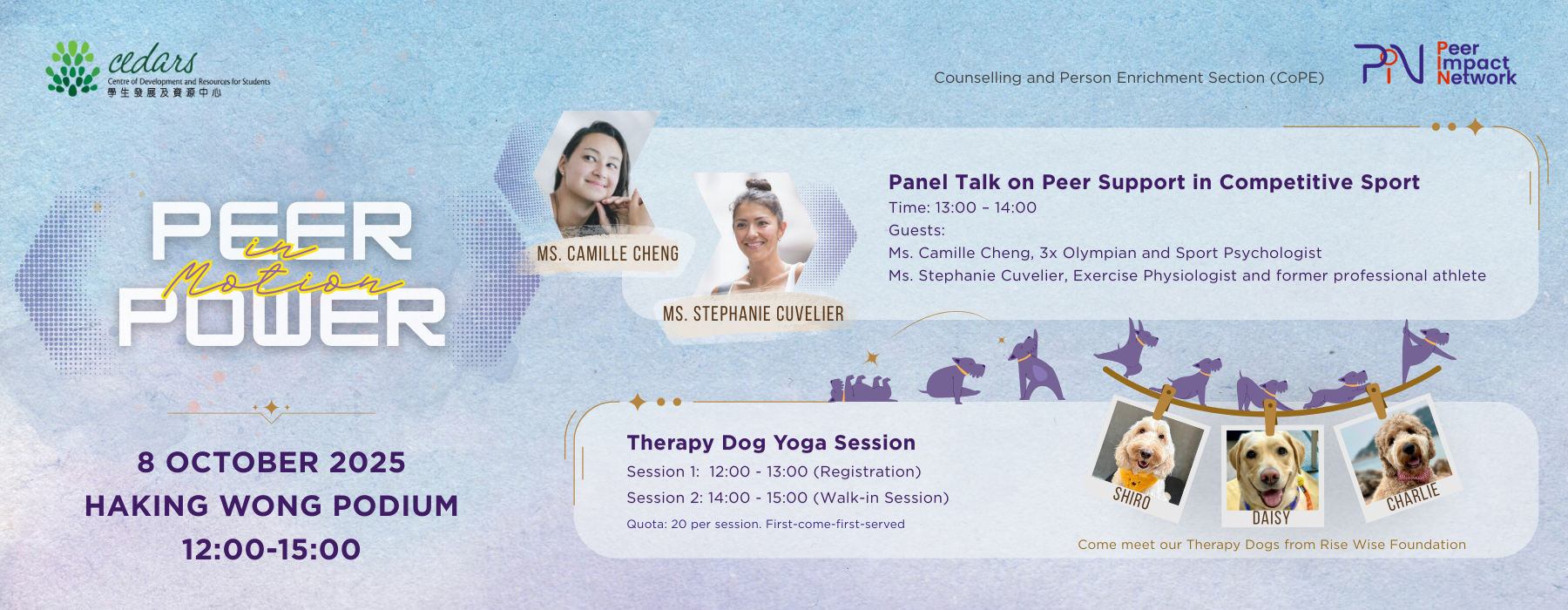 cedars
Centre of Development and Resources for Students
學生發展及資源中心

Counselling and Person Enrichment Section (CoPE)

PIN Peer Impact Network

PEER in Motion POWER

8 OCTOBER 2025
HAKING WONG PODIUM
12:00-15:00

MS. CAMILLE CHENG

MS. STEPHANIE CUVELIER

Panel Talk on Peer Support in Competitive Sport
Time: 13:00 – 14:00
Guests:
Ms. Camille Cheng, 3x Olympian and Sport Psychologist
Ms. Stephanie Cuvelier, Exercise Physiologist and former professional athlete

Therapy Dog Yoga Session
Session 1: 12:00 - 13:00 (Registration)
Session 2: 14:00 - 15:00 (Walk-in Session)
Quota: 20 per session. First-come-first-served

SHIRO
DAISY
CHARLIE

Come meet our Therapy Dogs from Rise Wise Foundation